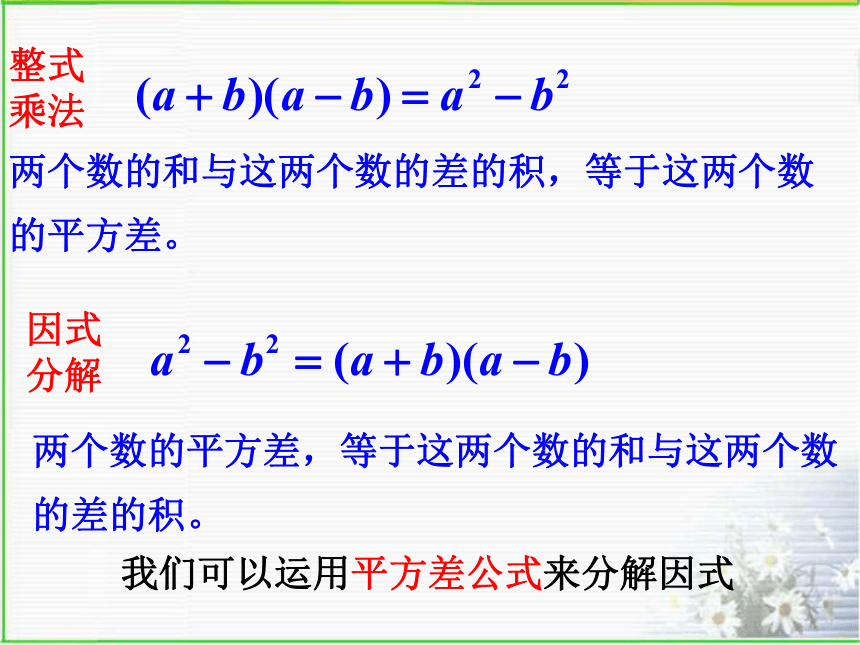 整式乘法 $(a+b)(a-b)=a^2-b^2$

两个数的和与这两个数的差的积，等于这两个数的平方差。

因式分解 $a^2-b^2=(a+b)(a-b)$

两个数的平方差，等于这两个数的和与这两个数的差的积。

我们可以运用平方差公式来分解因式